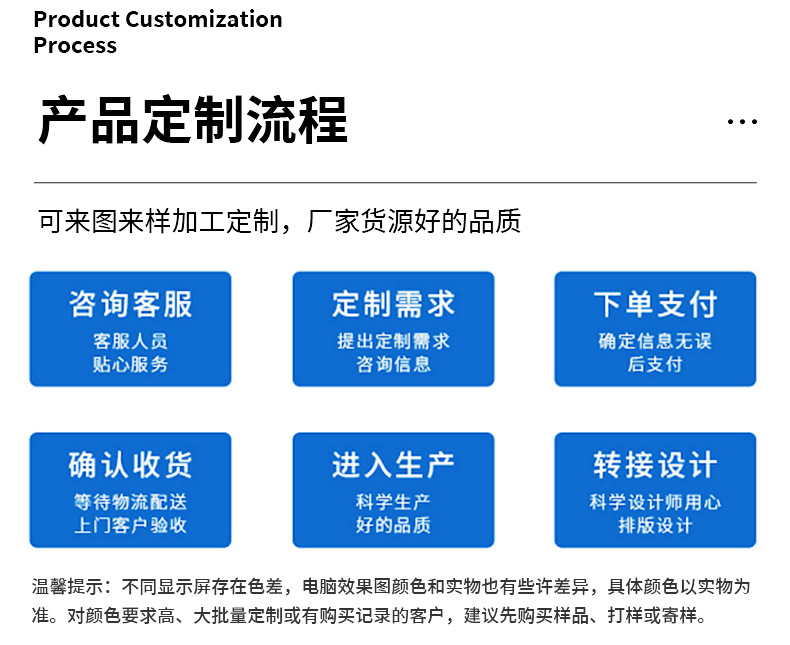 Product Customization Process

产品定制流程

...

可来图来样加工定制，厂家货源好的品质

咨询客服
客服人员
贴心服务

定制需求
提出定制需求
咨询信息

下单支付
确定信息无误
后支付

确认收货
等待物流配送
上门客户验收

进入生产
科学生产
好的品质

转接设计
科学设计师用心
排版设计

温馨提示：不同显示屏存在色差，电脑效果图颜色和实物也有些许差异，具体颜色以实物为准。对颜色要求高、大批量定制或有购买记录的客户，建议先购买样品、打样或寄样。